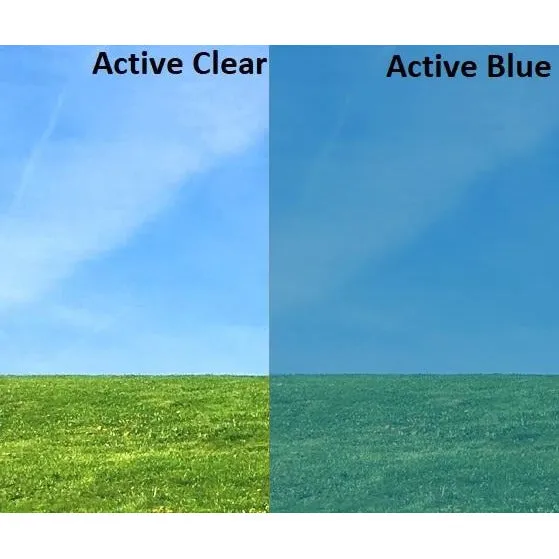 Active Clear

Active Blue